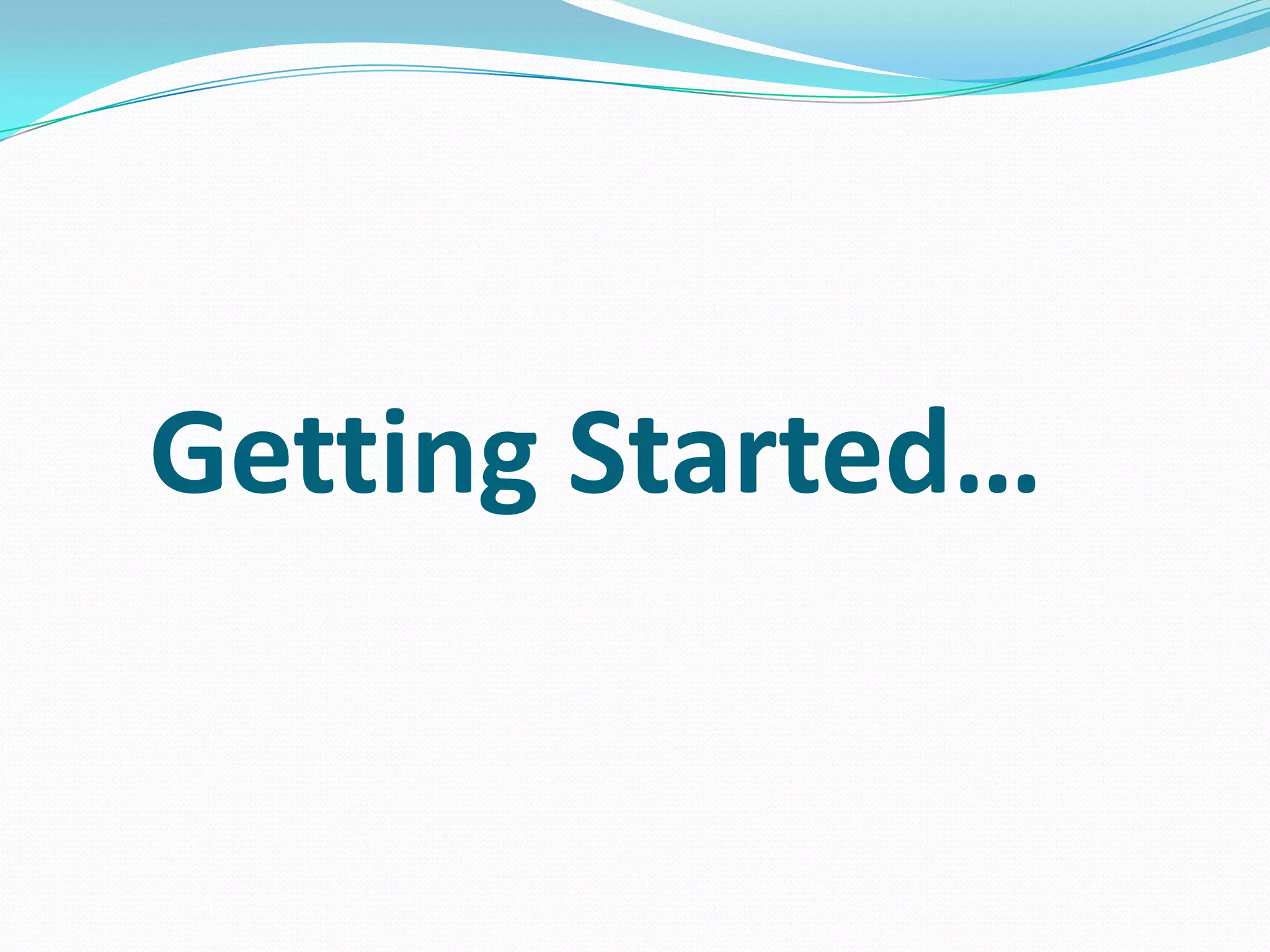 Getting Started…